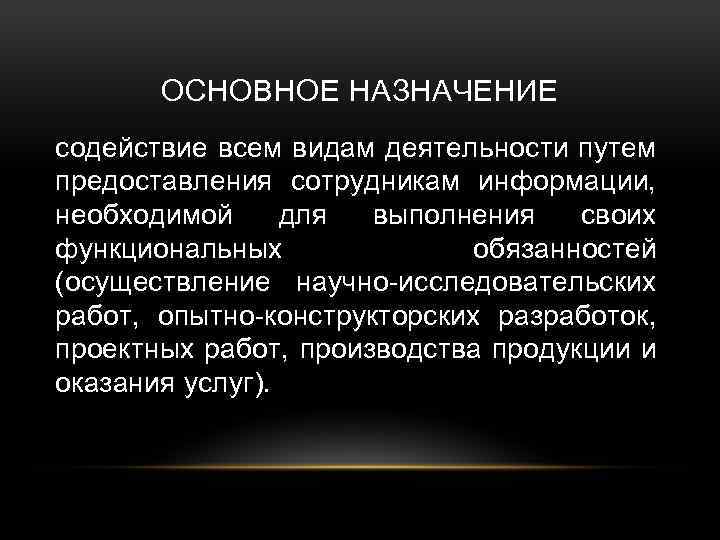 ОСНОВНОЕ НАЗНАЧЕНИЕ

содействие всем видам деятельности путем предоставления сотрудникам информации, необходимой для выполнения своих функциональных обязанностей (осуществление научно-исследовательских работ, опытно-конструкторских разработок, проектных работ, производства продукции и оказания услуг).